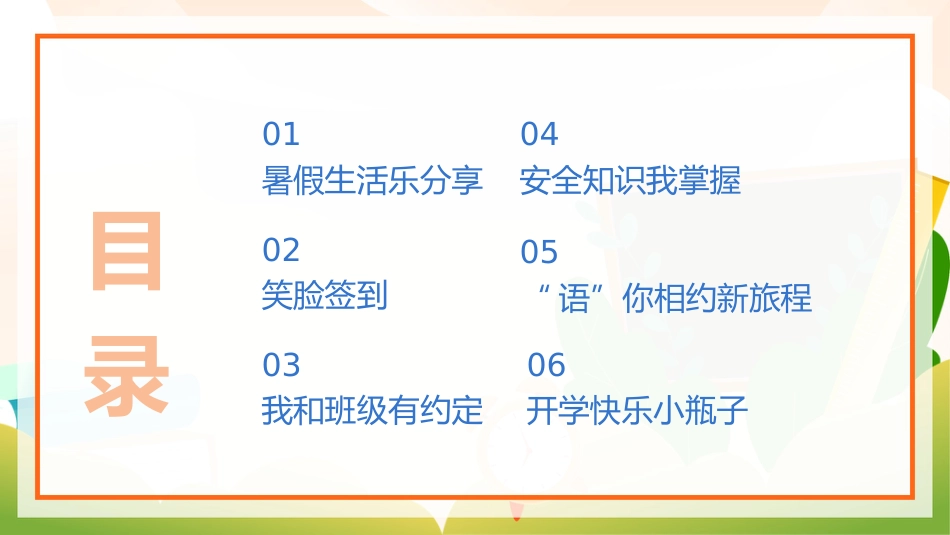 目录

01
暑假生活乐分享

02
笑脸签到

03
我和班级有约定

04
安全知识我掌握

05
“语”你相约新旅程

06
开学快乐小瓶子